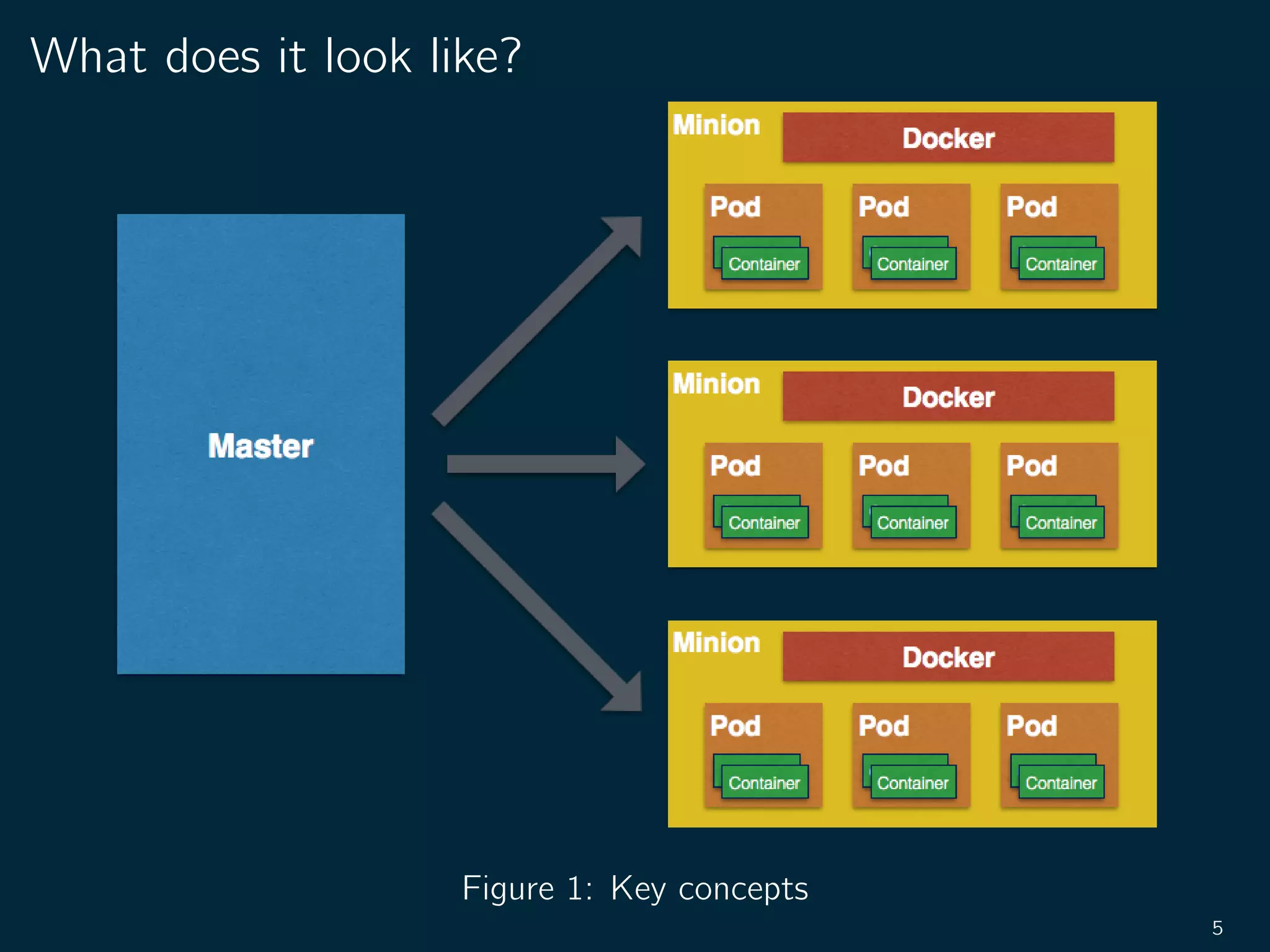 What does it look like?

Master

Minion
Docker
Pod
Container
Pod
Container
Pod
Container

Minion
Docker
Pod
Container
Pod
Container
Pod
Container

Minion
Docker
Pod
Container
Pod
Container
Pod
Container

Figure 1: Key concepts

5